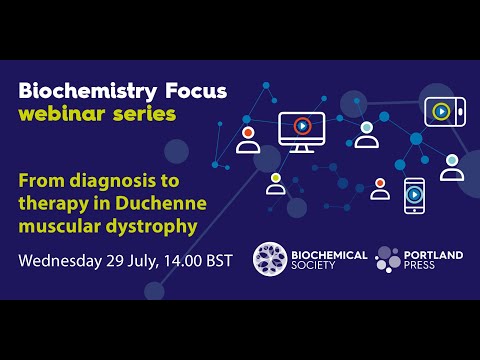 Biochemistry Focus
webinar series

From diagnosis to therapy in Duchenne muscular dystrophy

Wednesday 29 July, 14.00 BST

BIOCHEMICAL SOCIETY

PORTLAND PRESS